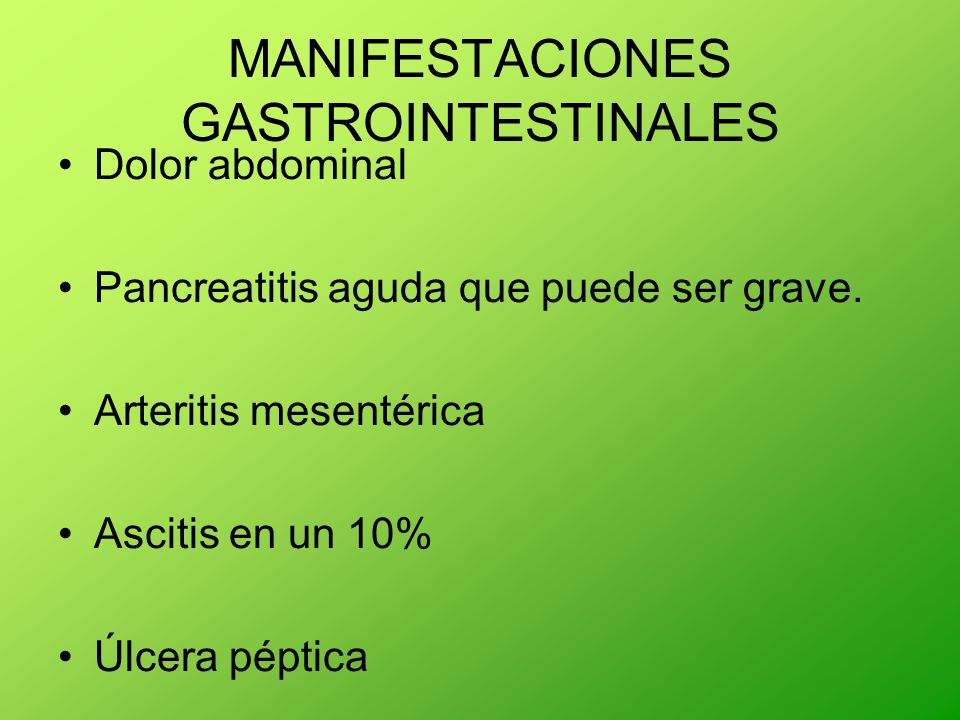 MANIFESTACIONES GASTROINTESTINALES

• Dolor abdominal

• Pancreatitis aguda que puede ser grave.

• Arteritis mesentérica

• Ascitis en un 10%

• Úlcera péptica